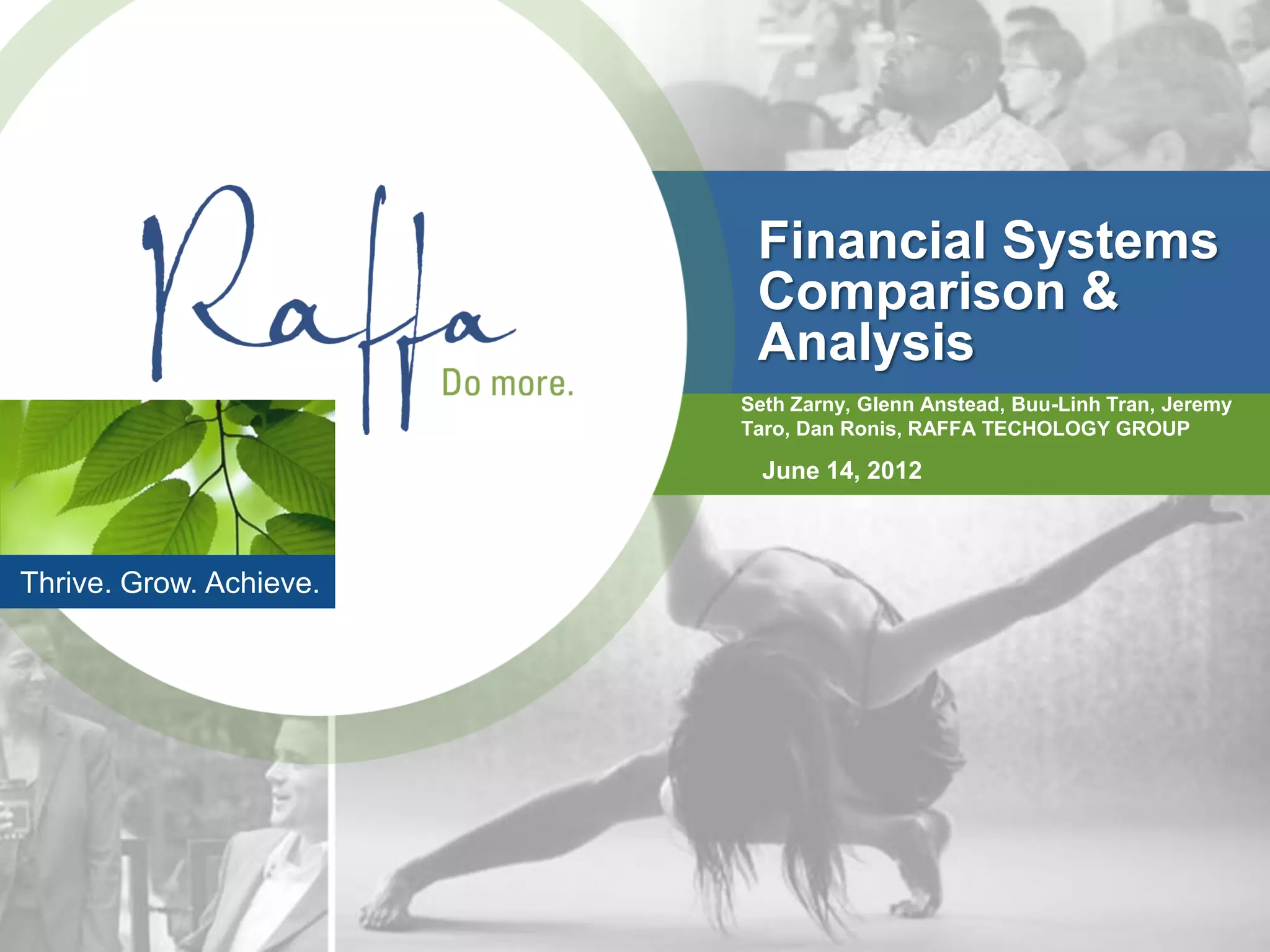 Raffa
Do more.

Thrive. Grow. Achieve.

Financial Systems Comparison & Analysis

Seth Zarny, Glenn Anstead, Buu-Linh Tran, Jeremy Taro, Dan Ronis, RAFFA TECHOLOGY GROUP

June 14, 2012